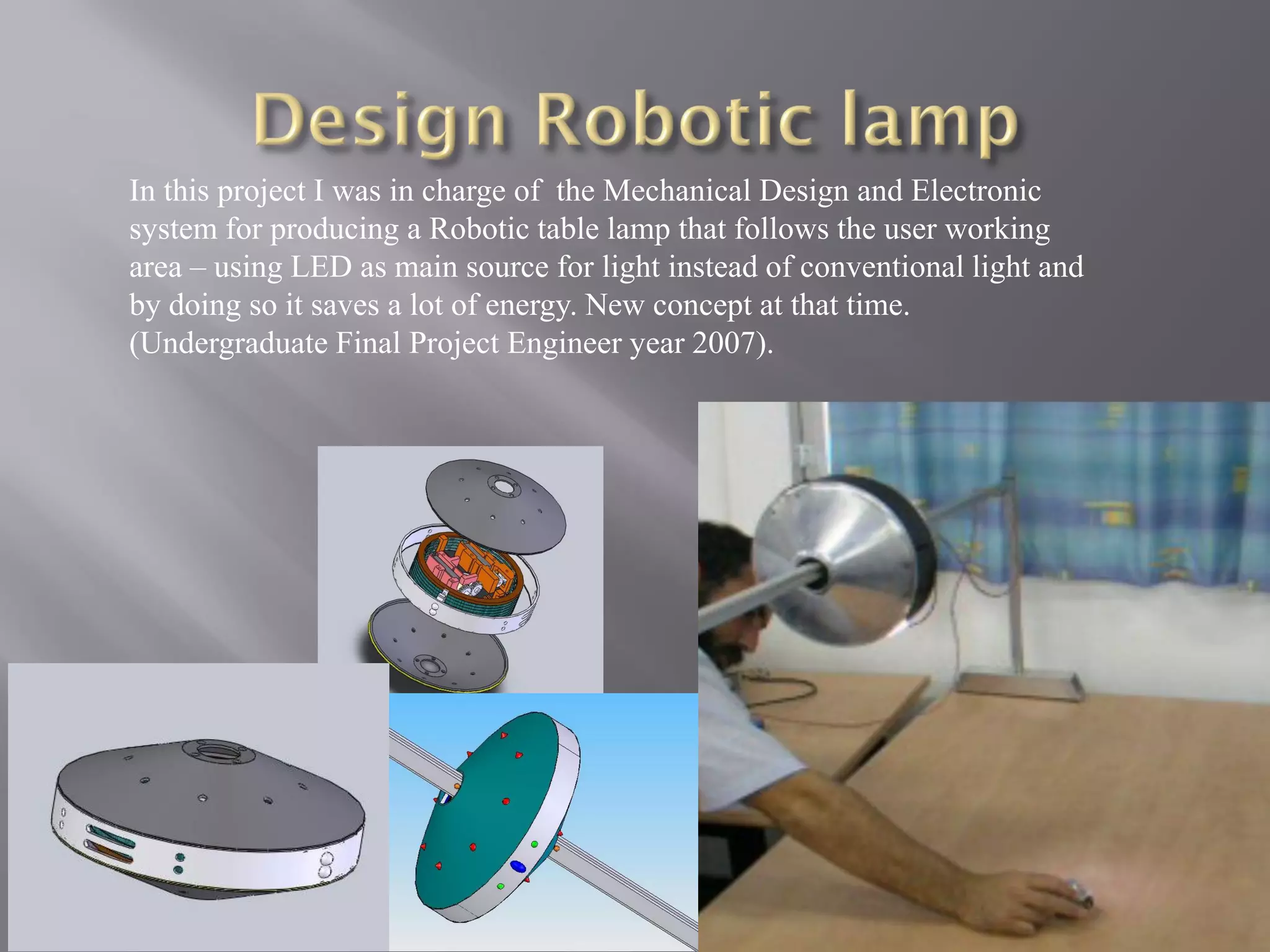 Design Robotic lamp

In this project I was in charge of the Mechanical Design and Electronic system for producing a Robotic table lamp that follows the user working area – using LED as main source for light instead of conventional light and by doing so it saves a lot of energy. New concept at that time. (Undergraduate Final Project Engineer year 2007).